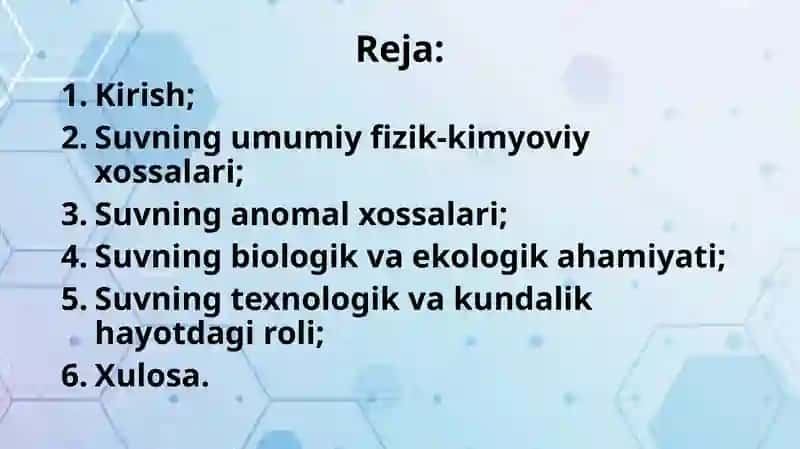 Reja:

1. Kirish;
2. Suvning umumiy fizik-kimyoviy xossalari;
3. Suvning anomal xossalari;
4. Suvning biologik va ekologik ahamiyati;
5. Suvning texnologik va kundalik hayotdagi roli;
6. Xulosa.